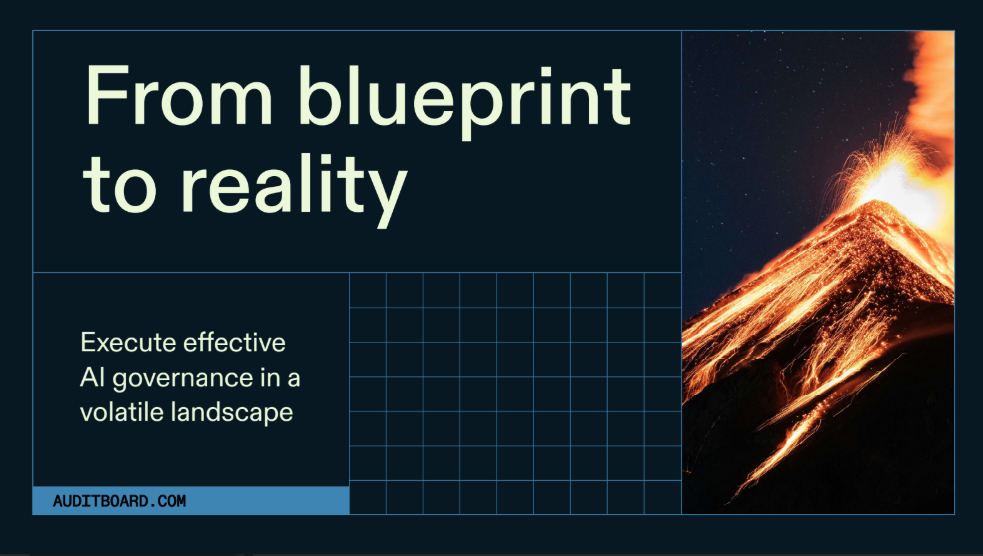 From blueprint to reality

Execute effective AI governance in a volatile landscape

AUDITBOARD.COM